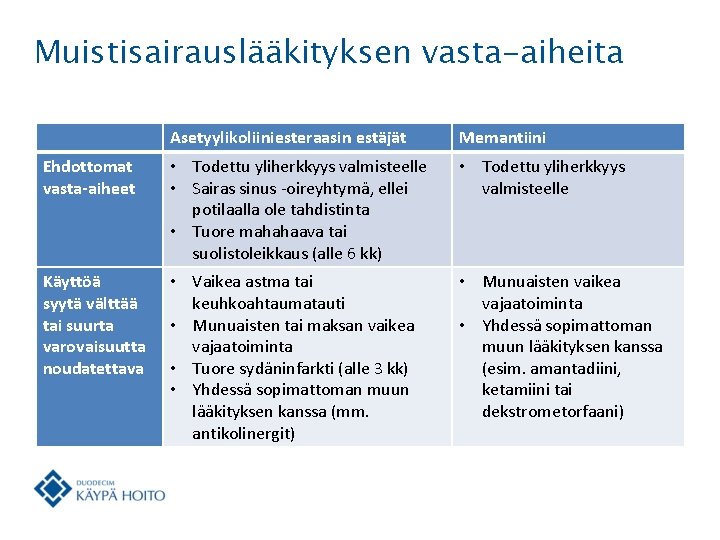 Muistisairauslääkityksen vasta-aiheita

| | Asetyylikoliiniesteraasin estäjät | Memantiini |
|---|---|---|
| Ehdottomat vasta-aiheet | • Todettu yliherkkyys valmisteelle • Sairas sinus -oireyhtymä, ellei potilaalla ole tahdistinta • Tuore mahahaava tai suolistoleikkaus (alle 6 kk) | • Todettu yliherkkyys valmisteelle |
| Käyttöä syytä välttää tai suurta varovaisuutta noudatettava | • Vaikea astma tai keuhkoahtaumatauti • Munuaisten tai maksan vaikea vajaatoiminta • Tuore sydäninfarkti (alle 3 kk) • Yhdessä sopimattoman muun lääkityksen kanssa (mm. antikolinergit) | • Munuaisten vaikea vajaatoiminta • Yhdessä sopimattoman muun lääkityksen kanssa (esim. amantadiini, ketamiini tai dekstrometorfaani) |

DUODECIM
KÄYPÄ HOITO